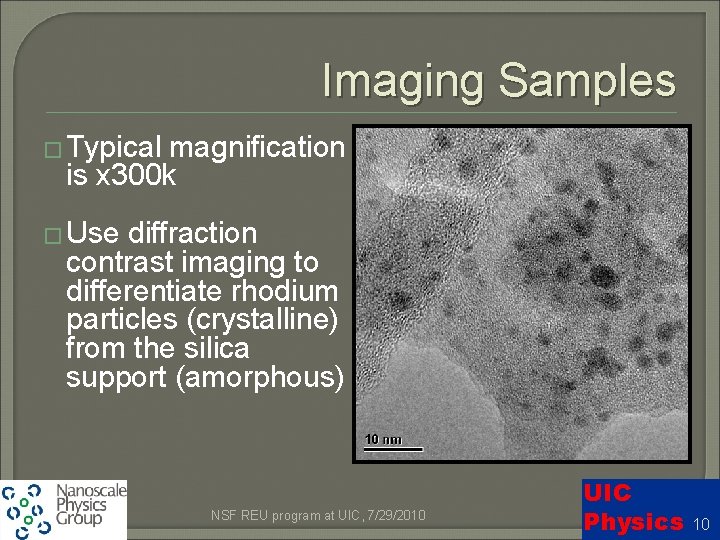 Imaging Samples

□ Typical magnification is x300k

□ Use diffraction contrast imaging to differentiate rhodium particles (crystalline) from the silica support (amorphous)

10 nm

Nanoscale Physics Group

NSF REU program at UIC, 7/29/2010

UIC Physics

10